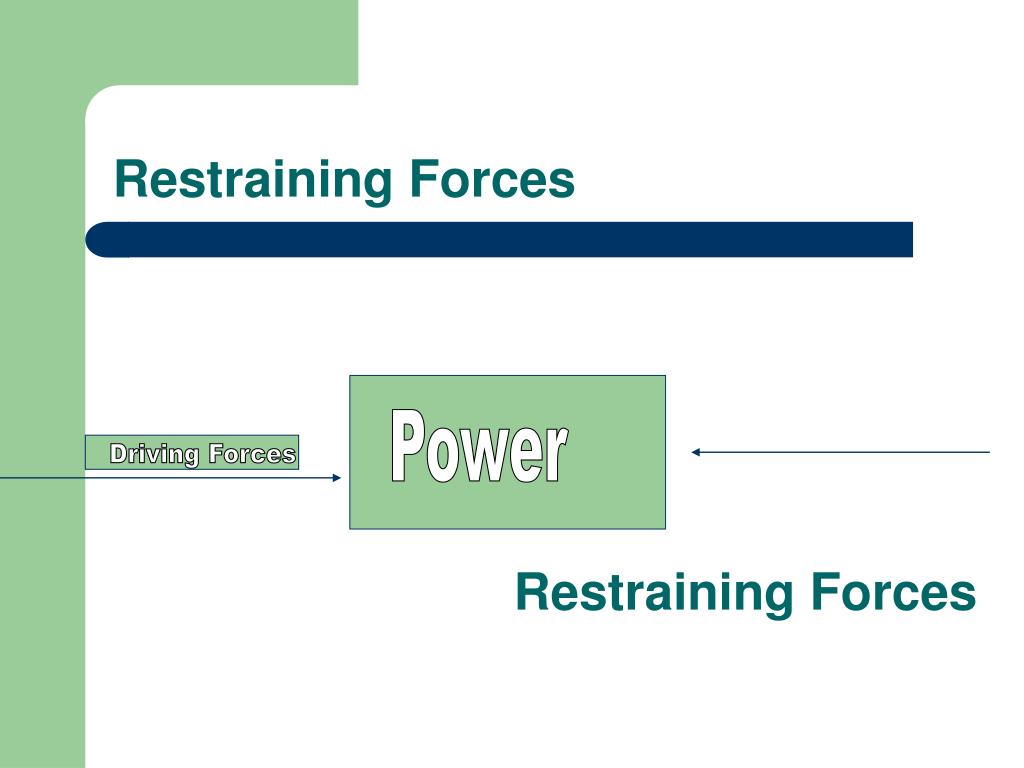 Restraining Forces

Driving Forces

Power

Restraining Forces